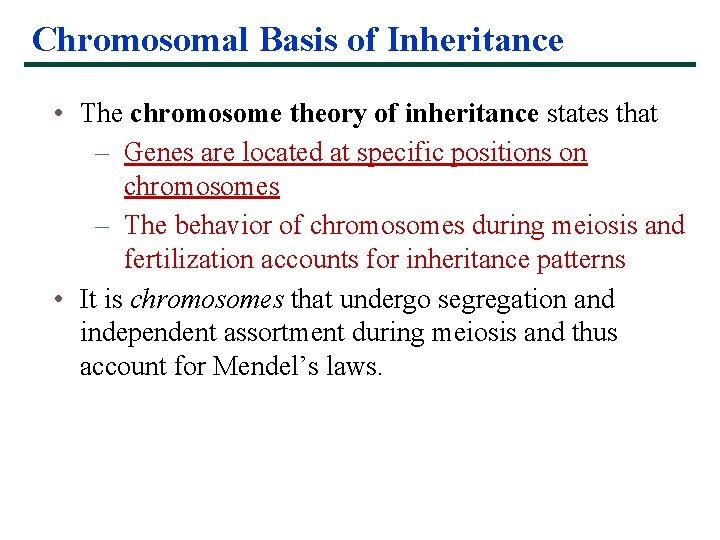 Chromosomal Basis of Inheritance

• The chromosome theory of inheritance states that
– Genes are located at specific positions on chromosomes
– The behavior of chromosomes during meiosis and fertilization accounts for inheritance patterns

• It is chromosomes that undergo segregation and independent assortment during meiosis and thus account for Mendel’s laws.